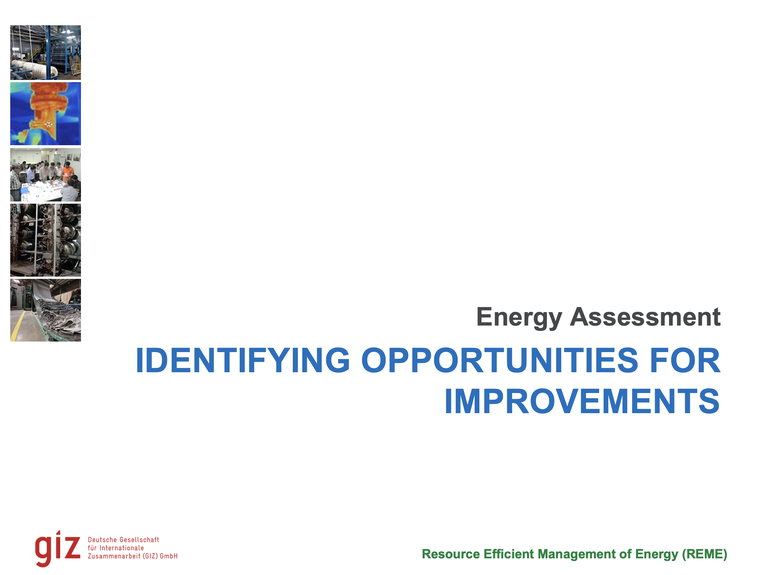 Energy Assessment

IDENTIFYING OPPORTUNITIES FOR IMPROVEMENTS

giz Deutsche Gesellschaft für Internationale Zusammenarbeit (GIZ) GmbH

Resource Efficient Management of Energy (REME)